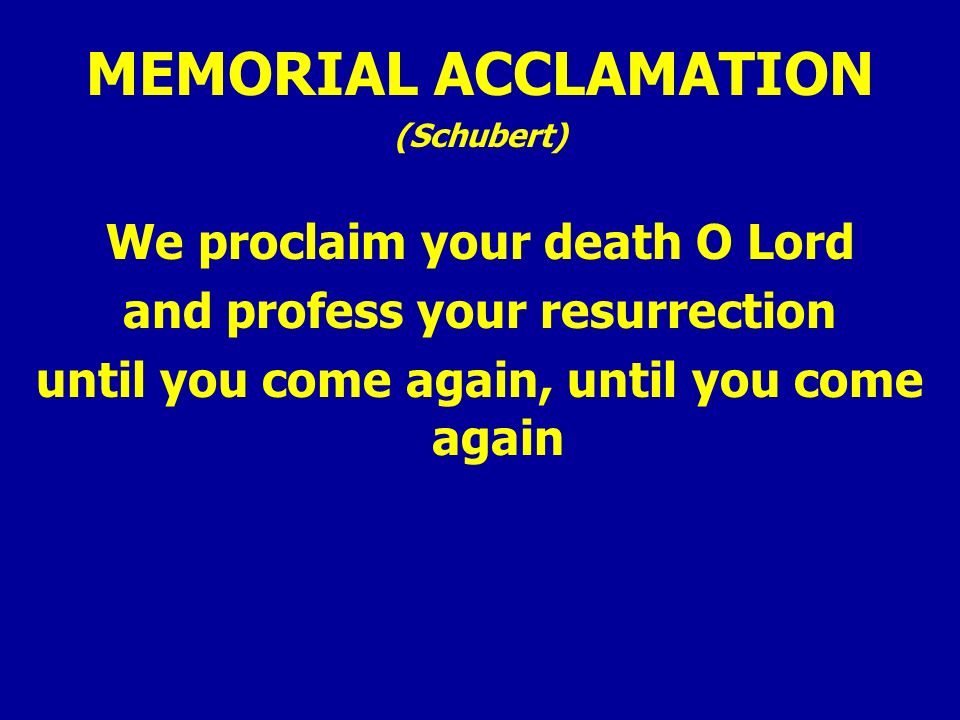 MEMORIAL ACCLAMATION
(Schubert)

We proclaim your death O Lord
and profess your resurrection
until you come again, until you come again